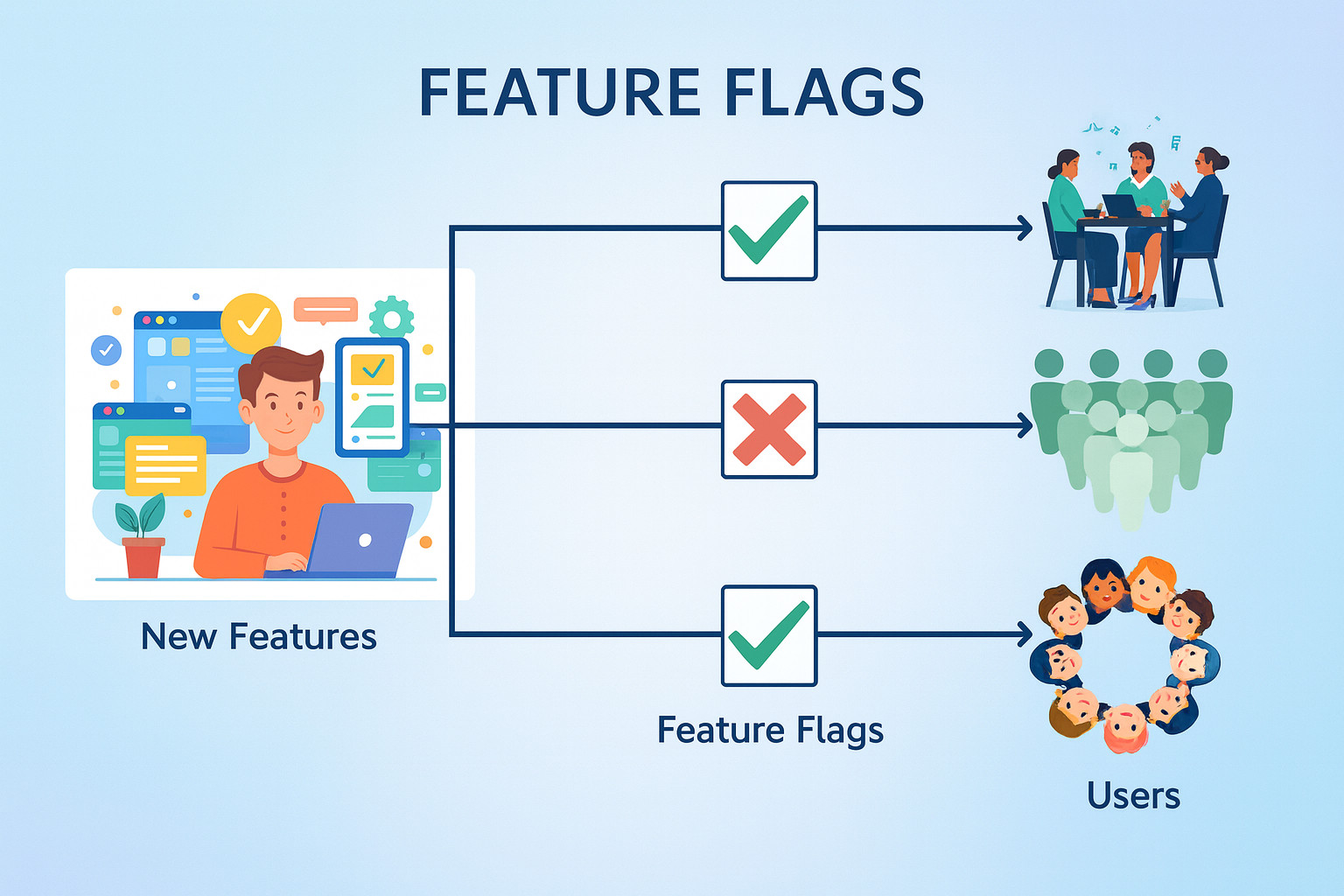 FEATURE FLAGS

New Features

Feature Flags

Users